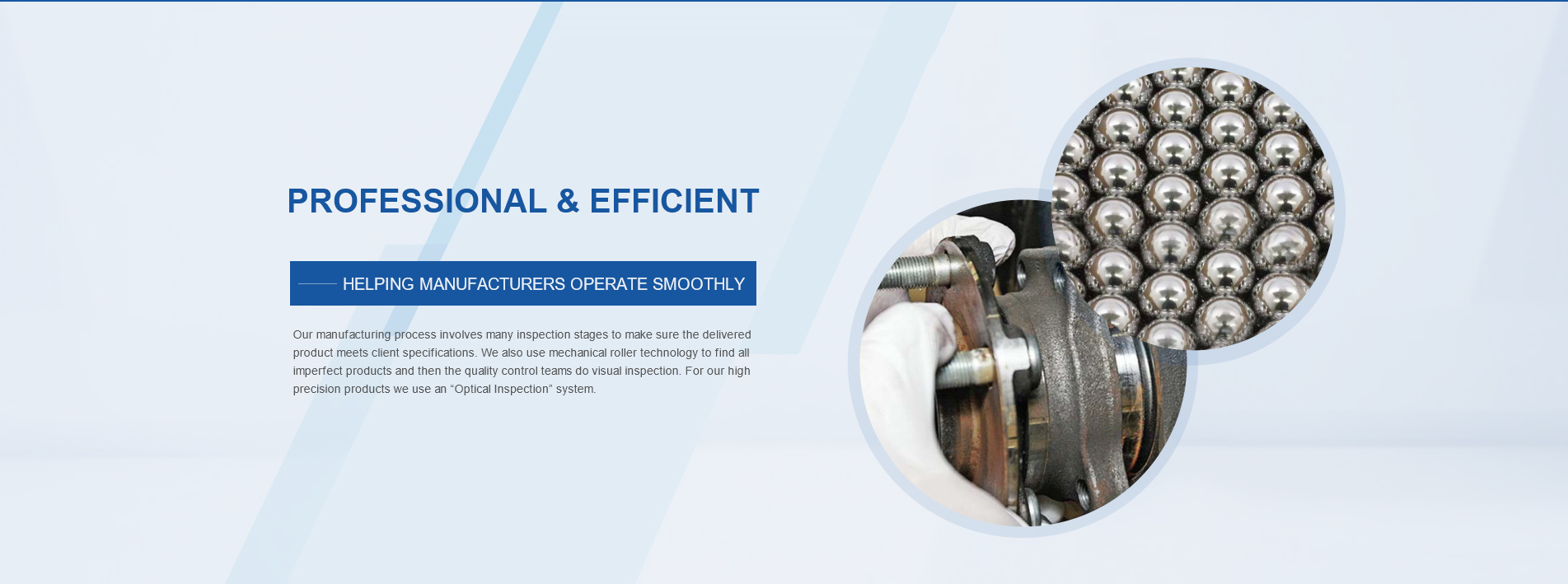 PROFESSIONAL & EFFICIENT

HELPING MANUFACTURERS OPERATE SMOOTHLY

Our manufacturing process involves many inspection stages to make sure the delivered product meets client specifications. We also use mechanical roller technology to find all imperfect products and then the quality control teams do visual inspection. For our high precision products we use an “Optical Inspection” system.